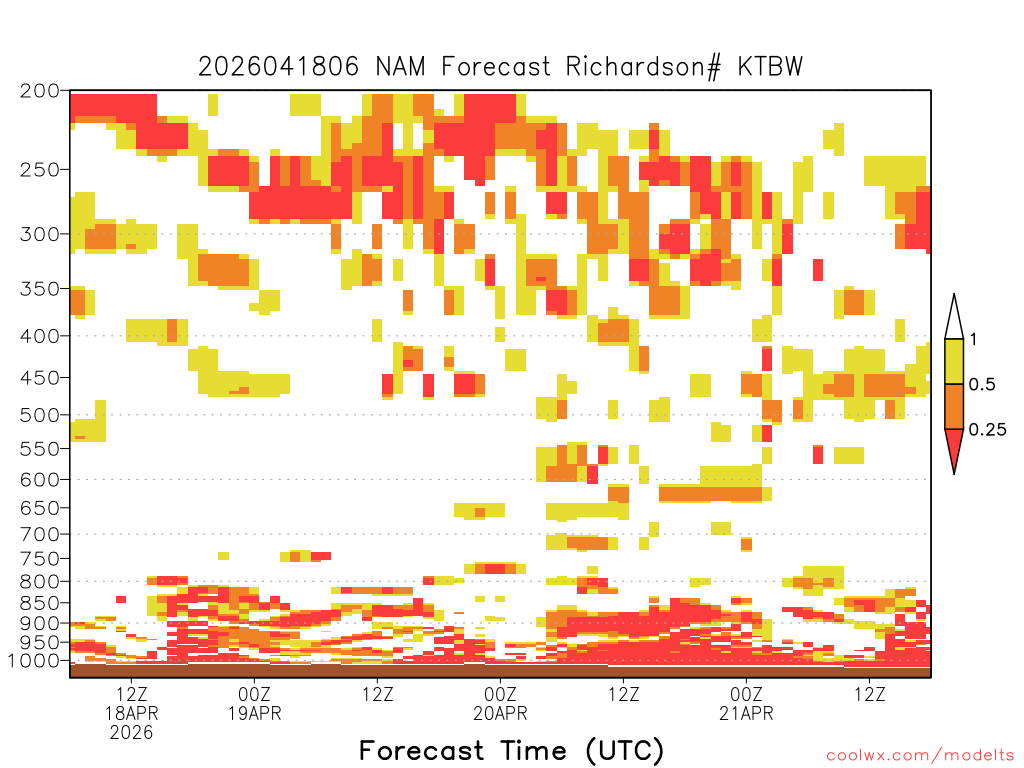 2026041806 NAM Forecast Richardson# KTBW

200
250
300
350
400
450
500
550
600
650
700
750
800
850
900
950
1000

1
0.5
0.25

12Z
18APR
2026
00Z
19APR
12Z
00Z
20APR
12Z
00Z
21APR
12Z

Forecast Time (UTC)

coolwx.com/modelts